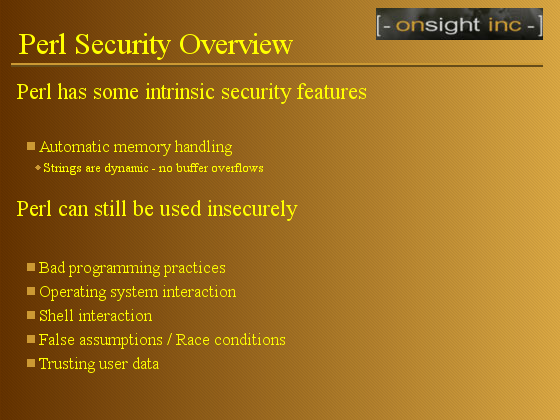 [- onsight inc -]

Perl Security Overview

Perl has some intrinsic security features

Automatic memory handling

Strings are dynamic - no buffer overflows

Perl can still be used insecurely

Bad programming practices

Operating system interaction

Shell interaction

False assumptions / Race conditions

Trusting user data